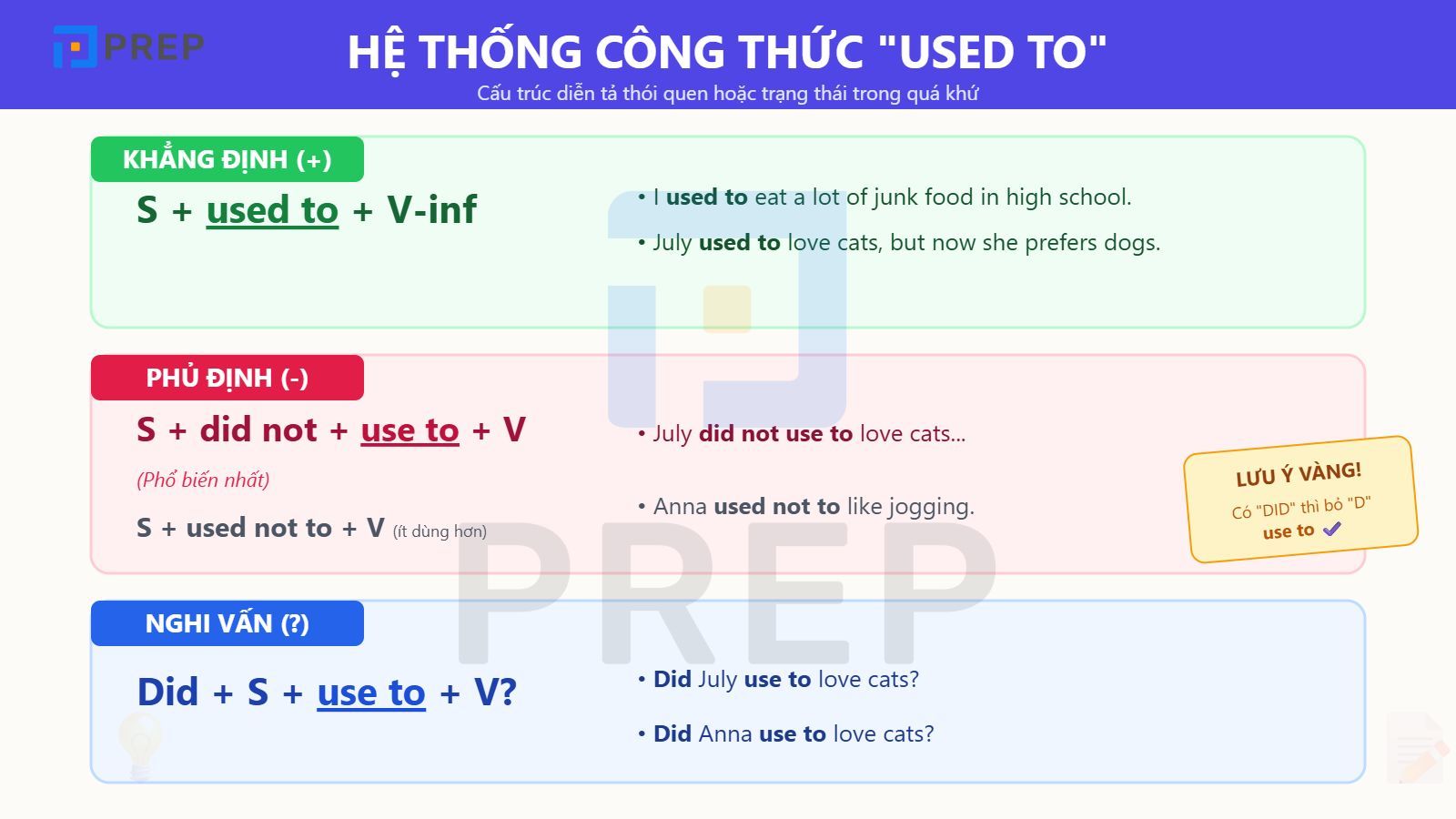 PREP

HỆ THỐNG CÔNG THỨC "USED TO"

Cấu trúc diễn tả thói quen hoặc trạng thái trong quá khứ

KHẲNG ĐỊNH (+)

S + used to + V-inf

• I used to eat a lot of junk food in high school.

• July used to love cats, but now she prefers dogs.

PHỦ ĐỊNH (-)

S + did not + use to + V

(Phổ biến nhất)

S + used not to + V (ít dùng hơn)

• July did not use to love cats...

• Anna used not to like jogging.

LƯU Ý VÀNG!

Có "DID" thì bỏ "D"

use to ✔

NGHI VẤN (?)

Did + S + use to + V?

• Did July use to love cats?

• Did Anna use to love cats?

PREP